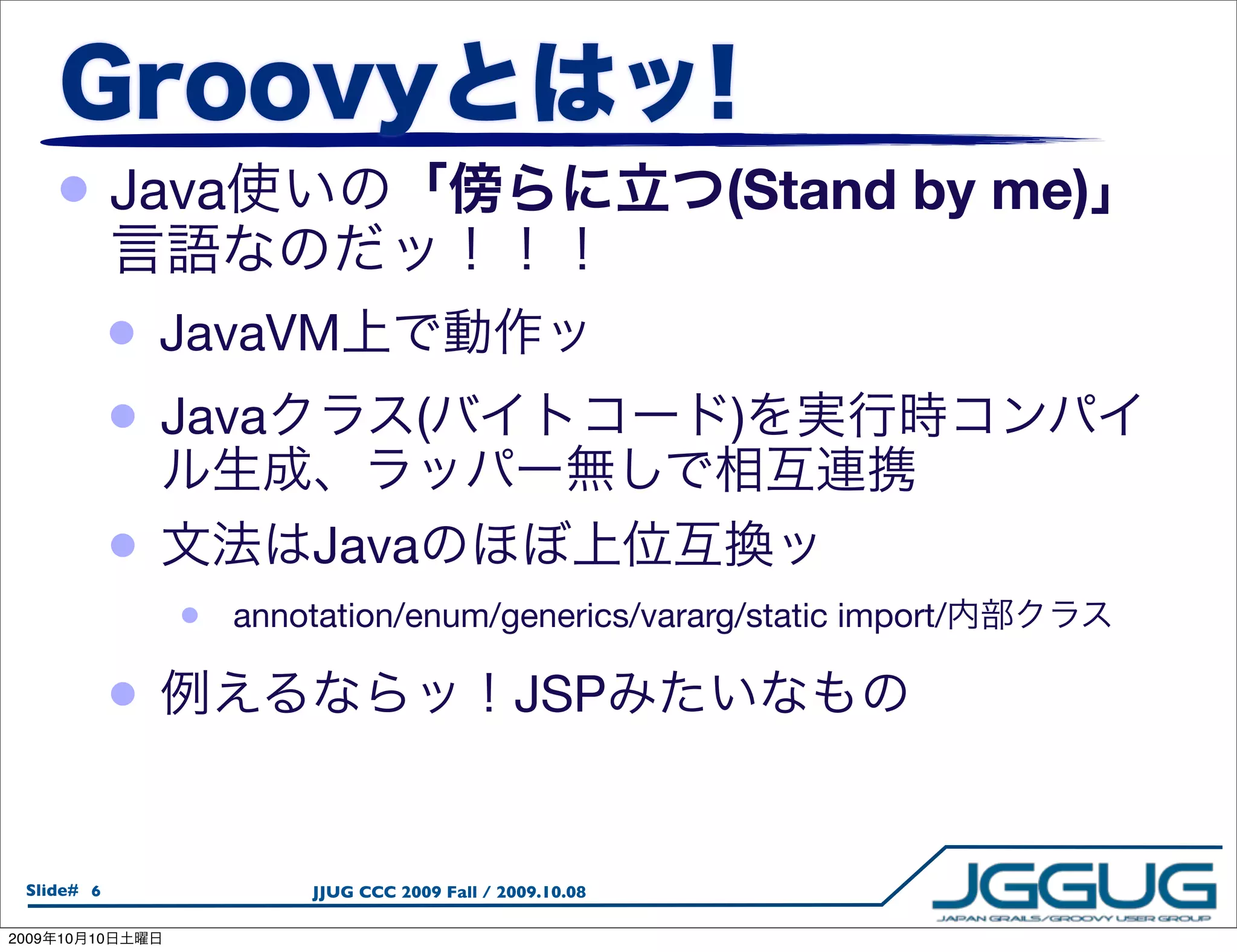 Groovyとはッ!

Java使いの「傍らに立つ(Stand by me)」言語なのだッ！！！

JavaVM上で動作ッ

Javaクラス(バイトコード)を実行時コンパイル生成、ラッパー無しで相互連携

文法はJavaのほぼ上位互換ッ

annotation/enum/generics/vararg/static import/内部クラス

例えるならッ！JSPみたいなもの

Slide# 6

JJUG CCC 2009 Fall / 2009.10.08

JGGUG
JAPAN GRAILS/GROOVY USER GROUP

2009年10月10日土曜日